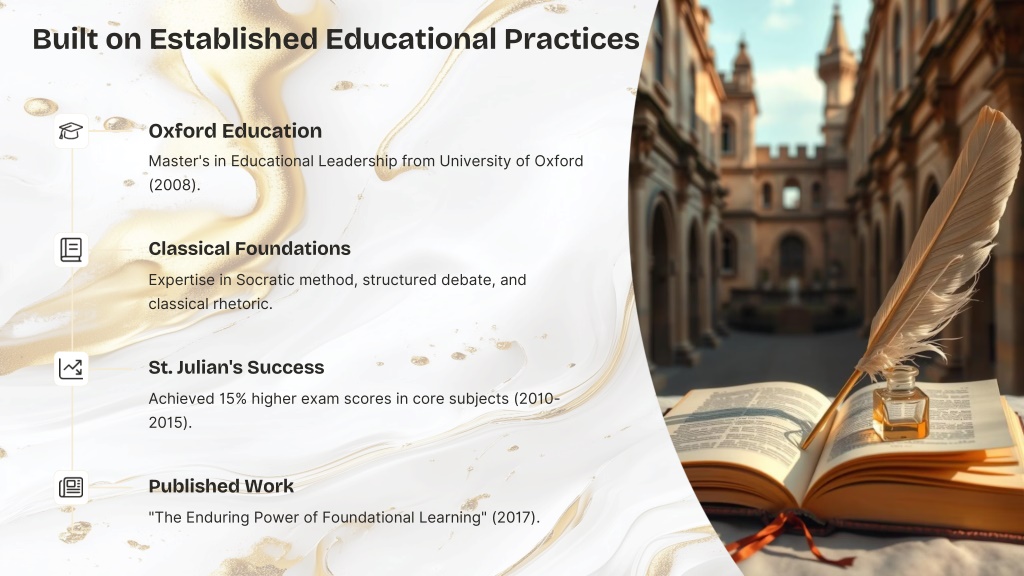 Built on Established Educational Practices

Oxford Education

Master's in Educational Leadership from University of Oxford (2008).

Classical Foundations

Expertise in Socratic method, structured debate, and classical rhetoric.

St. Julian's Success

Achieved 15% higher exam scores in core subjects (2010-2015).

Published Work

"The Enduring Power of Foundational Learning" (2017).